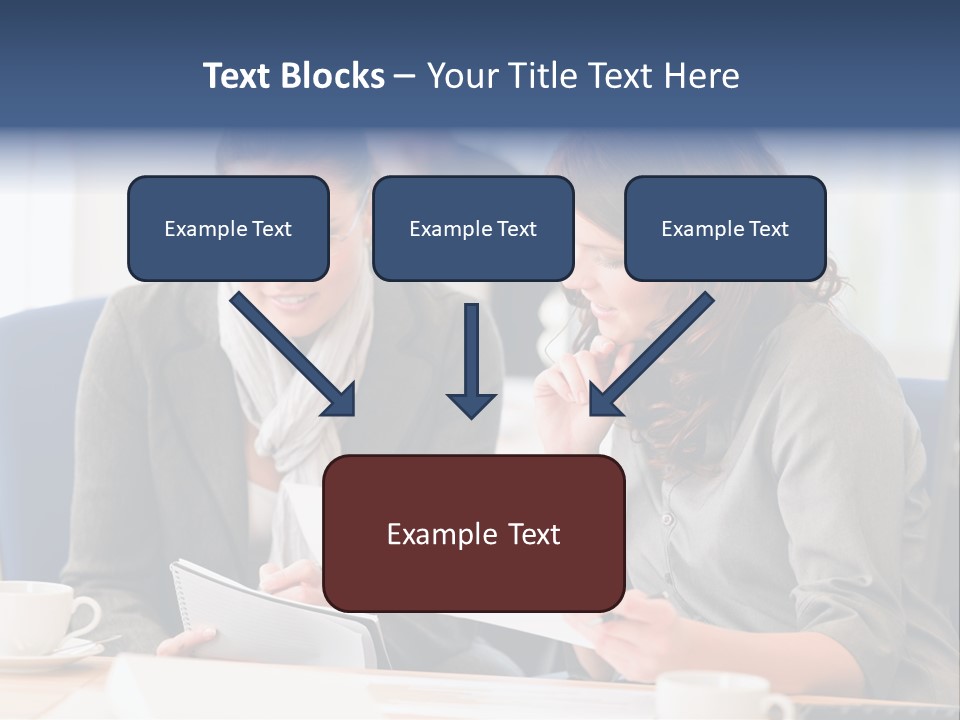 Text Blocks – Your Title Text Here

Example Text

Example Text

Example Text

Example Text